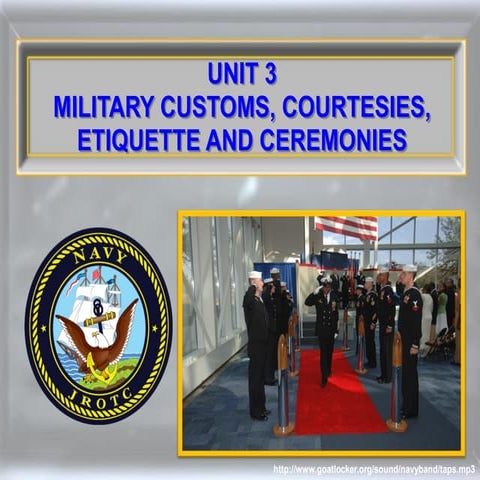 UNIT 3
MILITARY CUSTOMS, COURTESIES, ETIQUETTE AND CEREMONIES

NAVY
JROTC

http://www.goatlocker.org/sound/navyband/taps.mp3